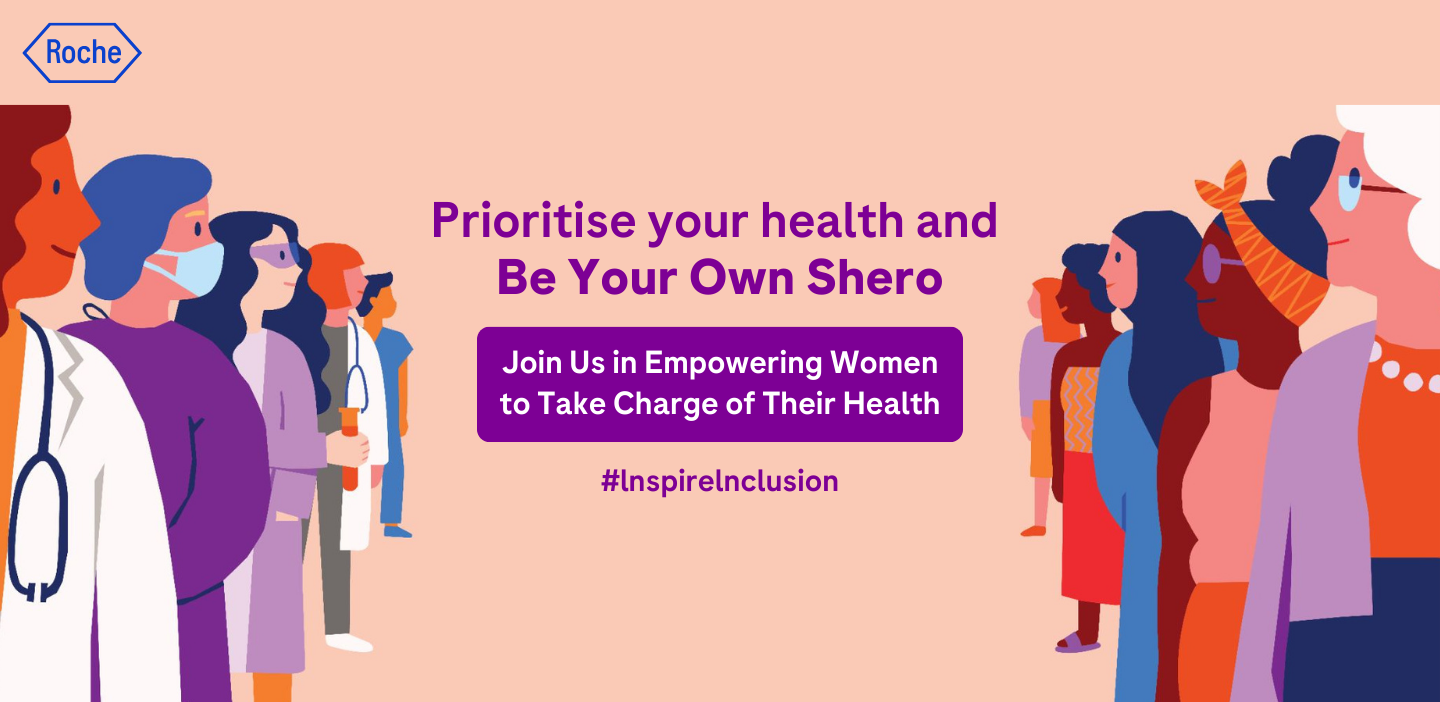 Roche

Prioritise your health and Be Your Own Shero

Join Us in Empowering Women to Take Charge of Their Health

#InspireInclusion